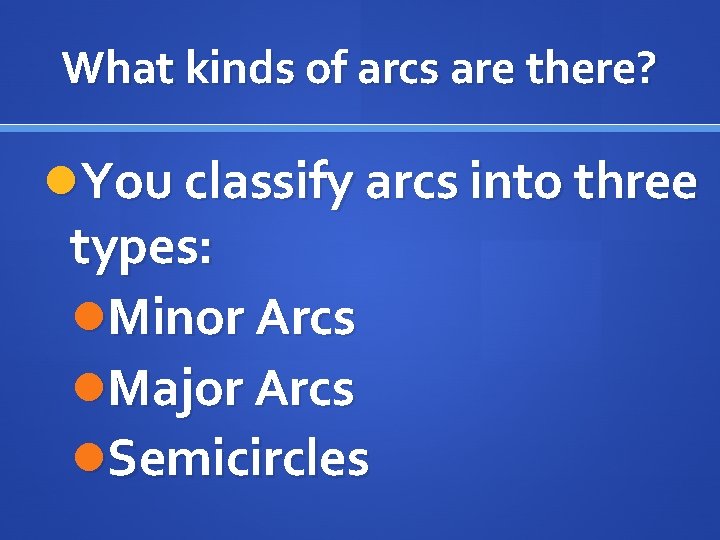 What kinds of arcs are there?

You classify arcs into three types:

Minor Arcs

Major Arcs

Semicircles